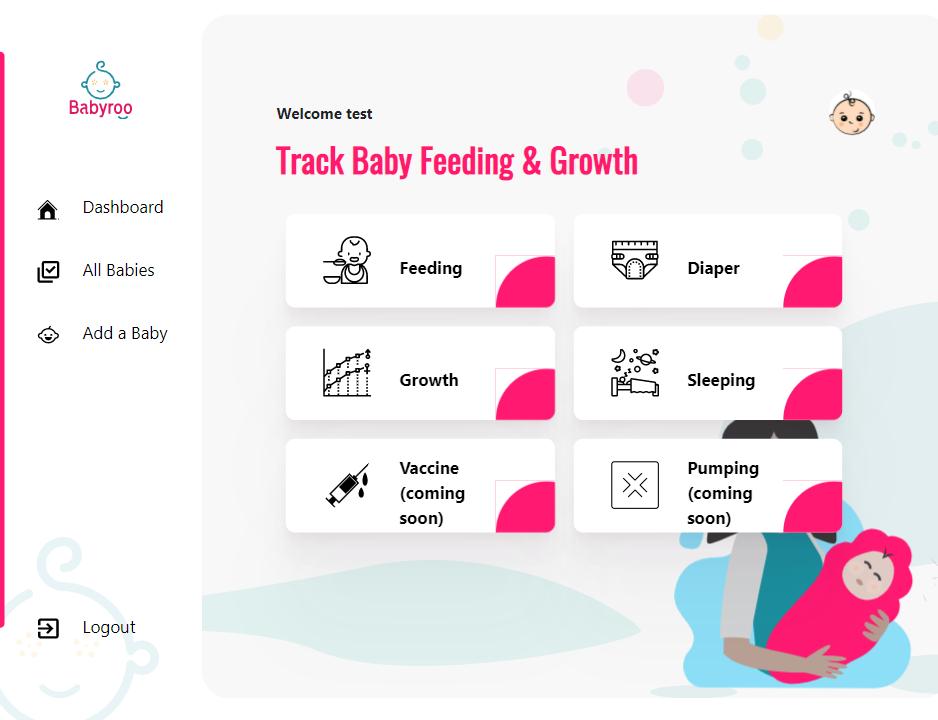 Babyroo

Dashboard

All Babies

Add a Baby

Logout

Welcome test

Track Baby Feeding & Growth

Feeding

Diaper

Growth

Sleeping

Vaccine (coming soon)

Pumping (coming soon)